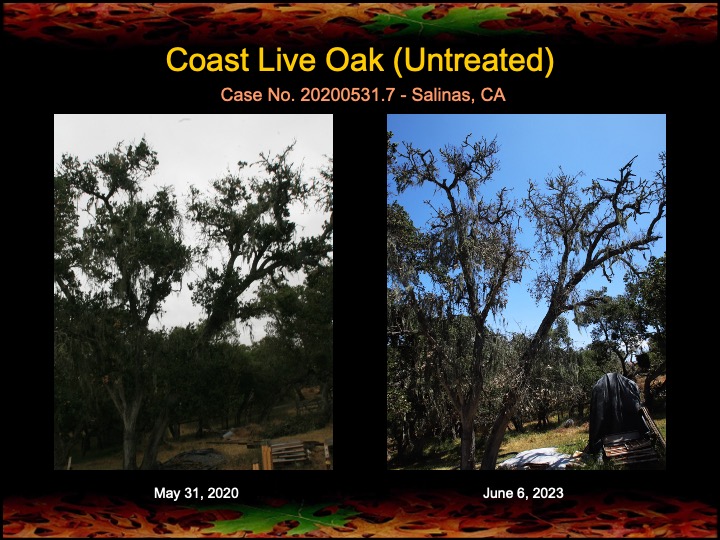 Coast Live Oak (Untreated)

Case No. 20200531.7 - Salinas, CA

May 31, 2020

June 6, 2023